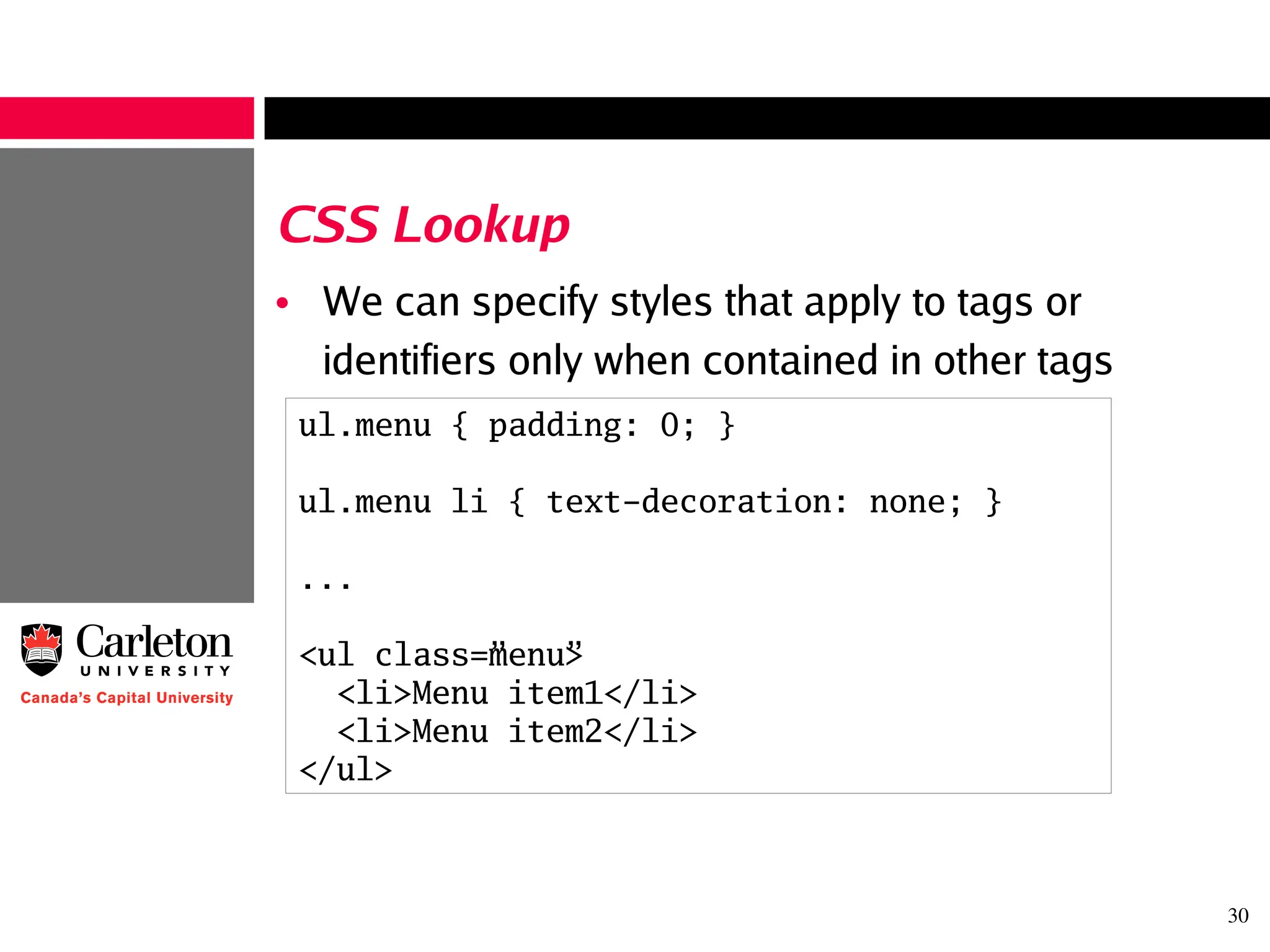 CSS Lookup

• We can specify styles that apply to tags or identifiers only when contained in other tags

ul.menu { padding: 0; }

ul.menu li { text-decoration: none; }

...

<ul class="menu">
  <li>Menu item1</li>
  <li>Menu item2</li>
</ul>

Carleton UNIVERSITY
Canada's Capital University

30